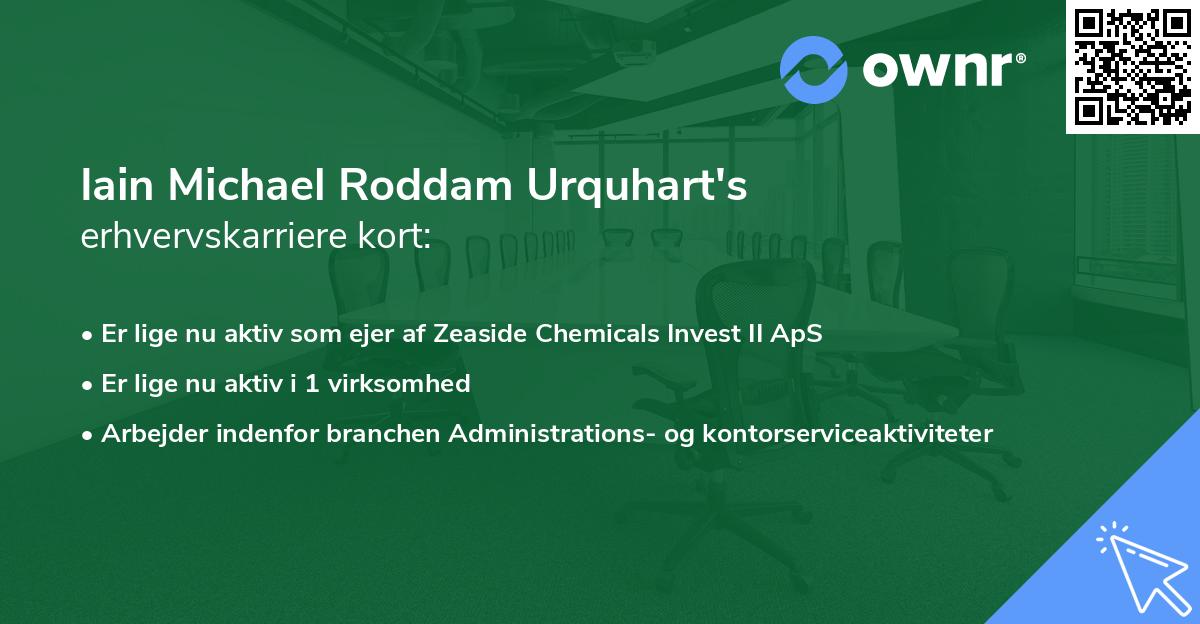 ownr®

Iain Michael Roddam Urquhart's
erhvervskarriere kort:

• Er lige nu aktiv som ejer af Zeaside Chemicals Invest II ApS
• Er lige nu aktiv i 1 virksomhed
• Arbejder indenfor branchen Administrations- og kontorserviceaktiviteter